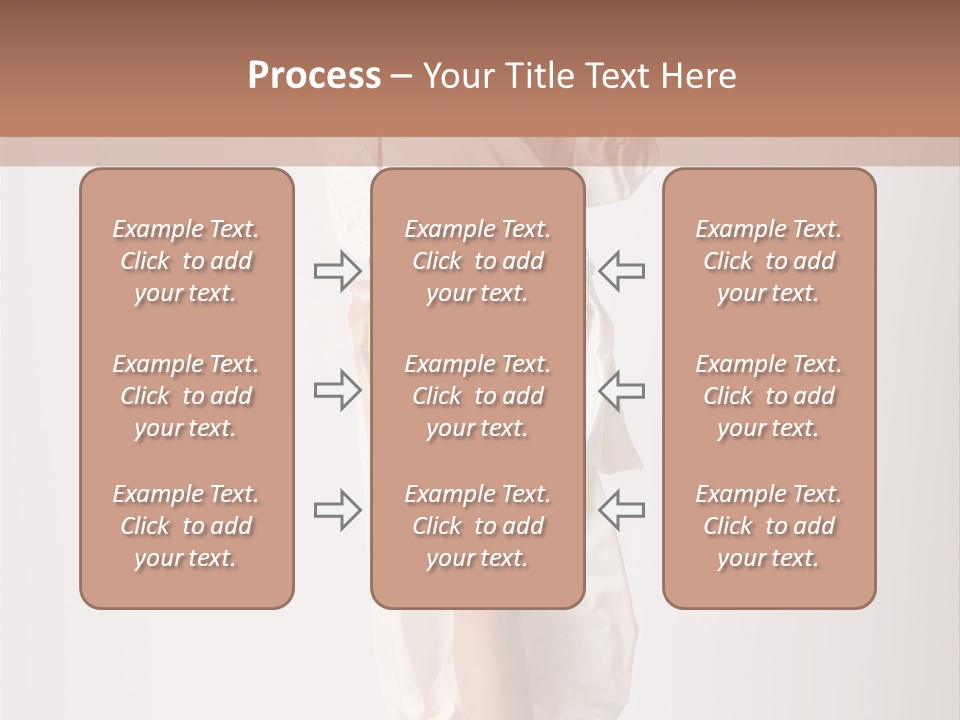 Process – Your Title Text Here

Example Text. Click to add your text.

Example Text. Click to add your text.

Example Text. Click to add your text.

Example Text. Click to add your text.

Example Text. Click to add your text.

Example Text. Click to add your text.

Example Text. Click to add your text.

Example Text. Click to add your text.

Example Text. Click to add your text.